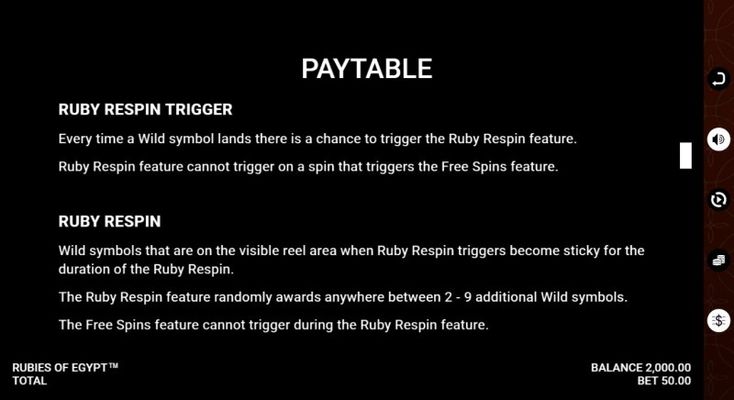 PAYTABLE

RUBY RESPIN TRIGGER

Every time a Wild symbol lands there is a chance to trigger the Ruby Respin feature.

Ruby Respin feature cannot trigger on a spin that triggers the Free Spins feature.

RUBY RESPIN

Wild symbols that are on the visible reel area when Ruby Respin triggers become sticky for the duration of the Ruby Respin.

The Ruby Respin feature randomly awards anywhere between 2 - 9 additional Wild symbols.

The Free Spins feature cannot trigger during the Ruby Respin feature.

RUBIES OF EGYPT™
TOTAL

BALANCE 2,000.00
BET 50.00